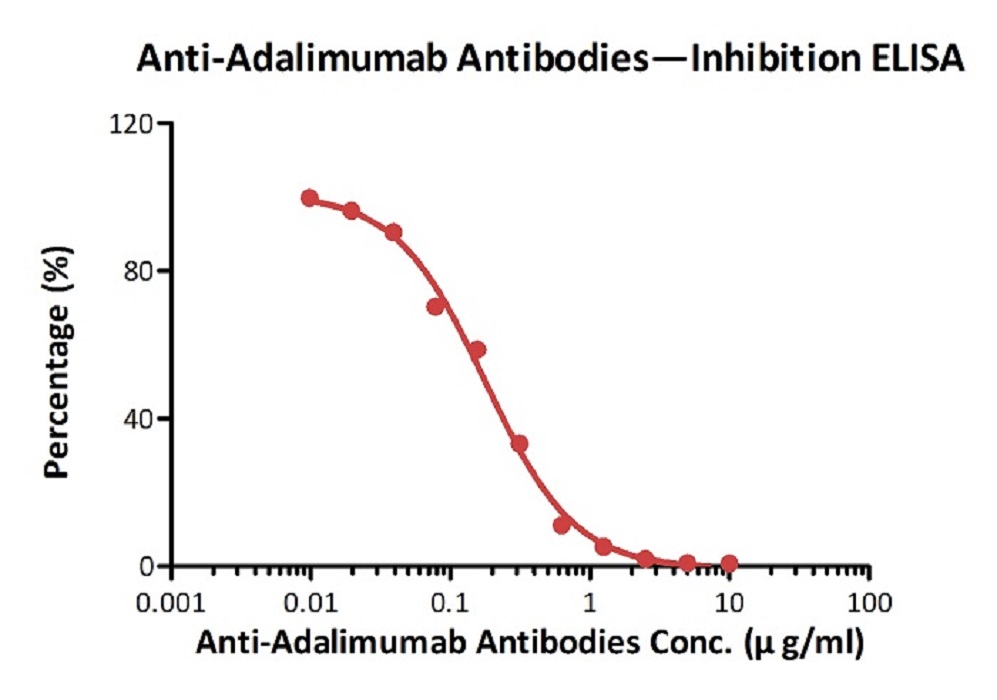 Anti-Adalimumab Antibodies—Inhibition ELISA

Percentage (%)

120
80
40
0

0.001
0.01
0.1
1
10
100

Anti-Adalimumab Antibodies Conc. (μg/ml)